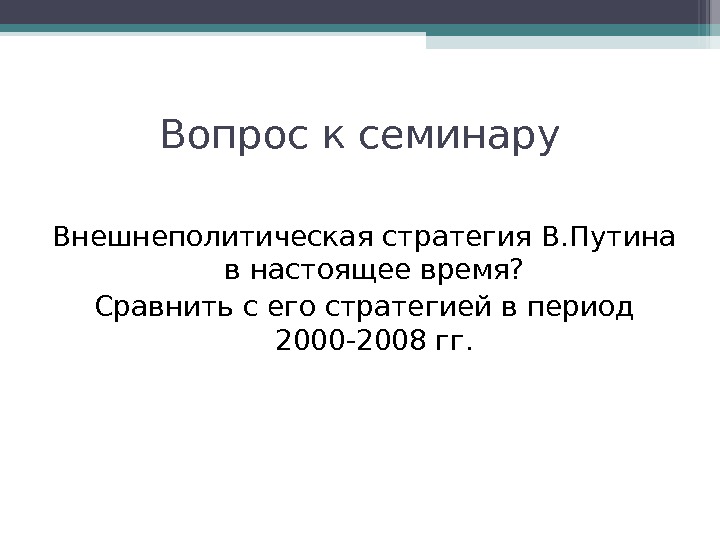 Вопрос к семинару

Внешнеполитическая стратегия В.Путина в настоящее время?

Сравнить с его стратегией в период 2000-2008 гг.